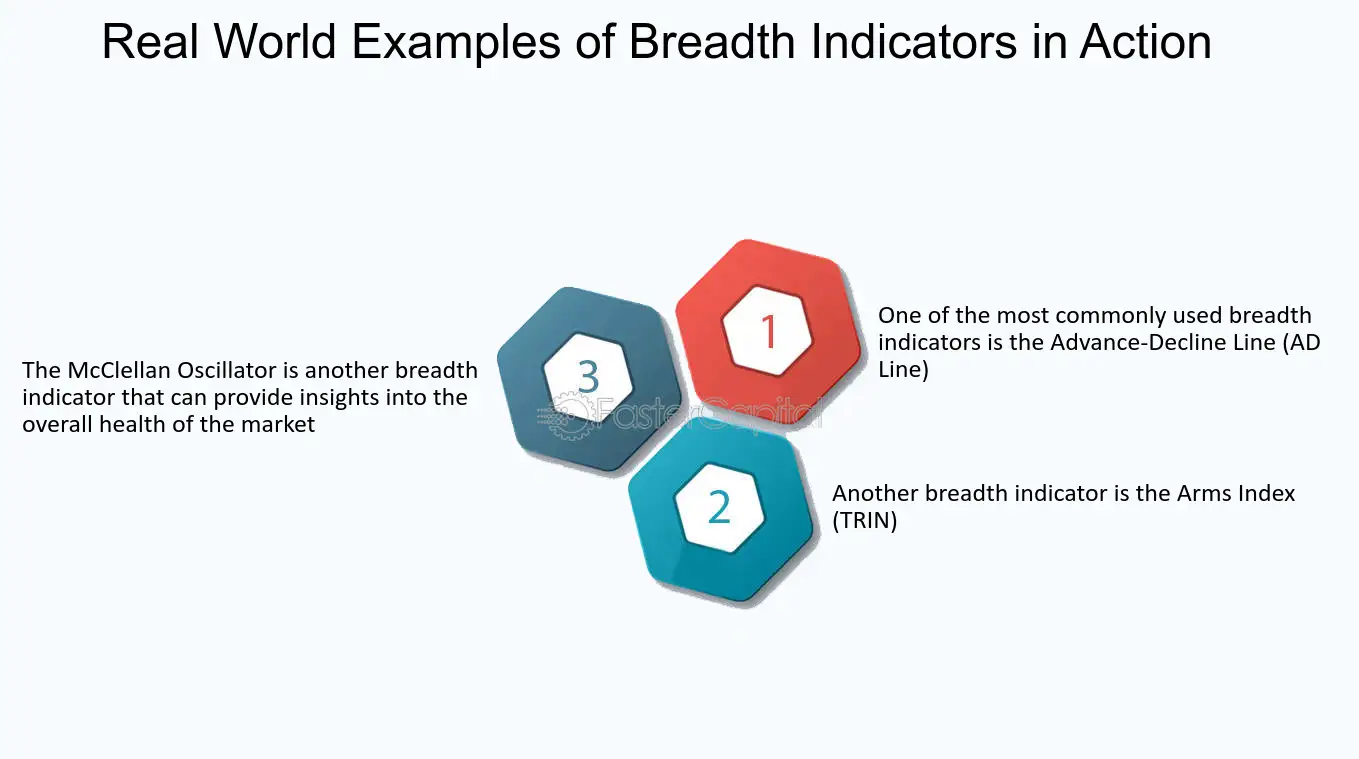 Real World Examples of Breadth Indicators in Action

1

One of the most commonly used breadth indicators is the Advance-Decline Line (AD Line)

2

Another breadth indicator is the Arms Index (TRIN)

3

The McClellan Oscillator is another breadth indicator that can provide insights into the overall health of the market

FasterCapital